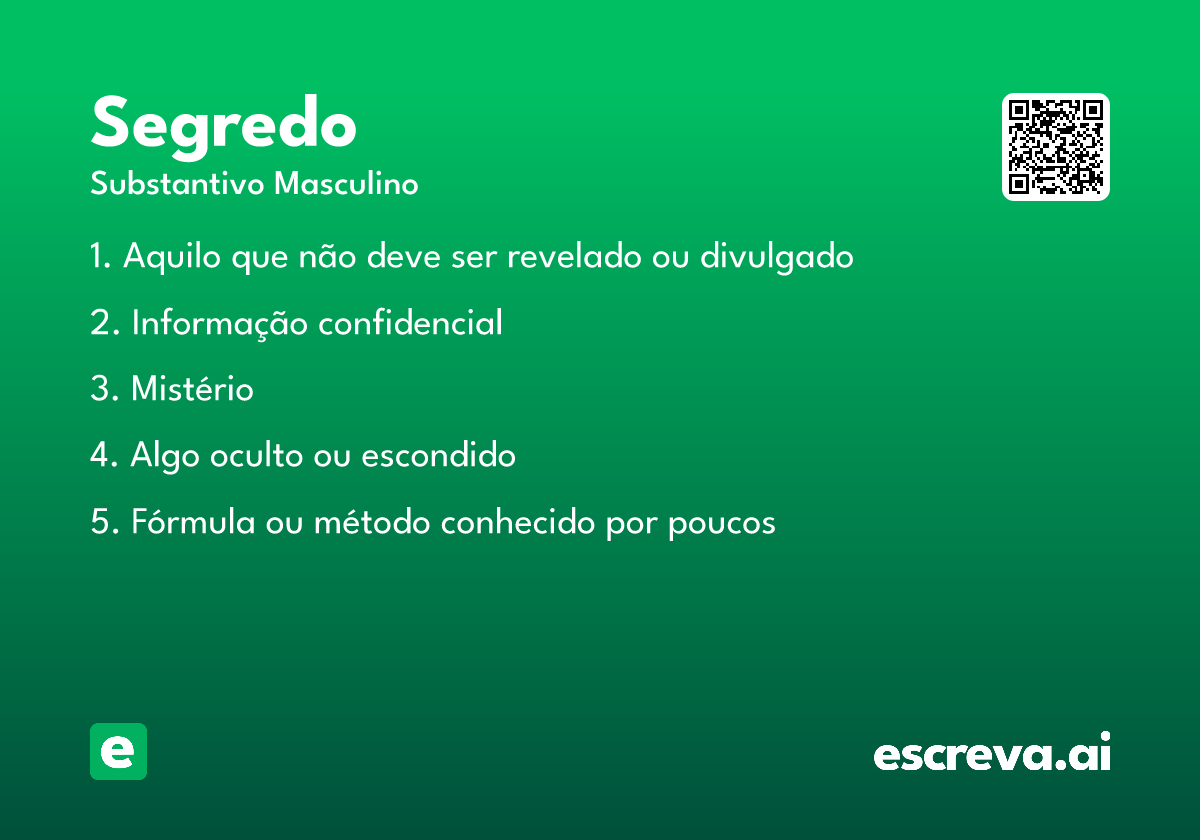 Segredo
Substantivo Masculino

1. Aquilo que não deve ser revelado ou divulgado

2. Informação confidencial

3. Mistério

4. Algo oculto ou escondido

5. Fórmula ou método conhecido por poucos

e

escreva.ai